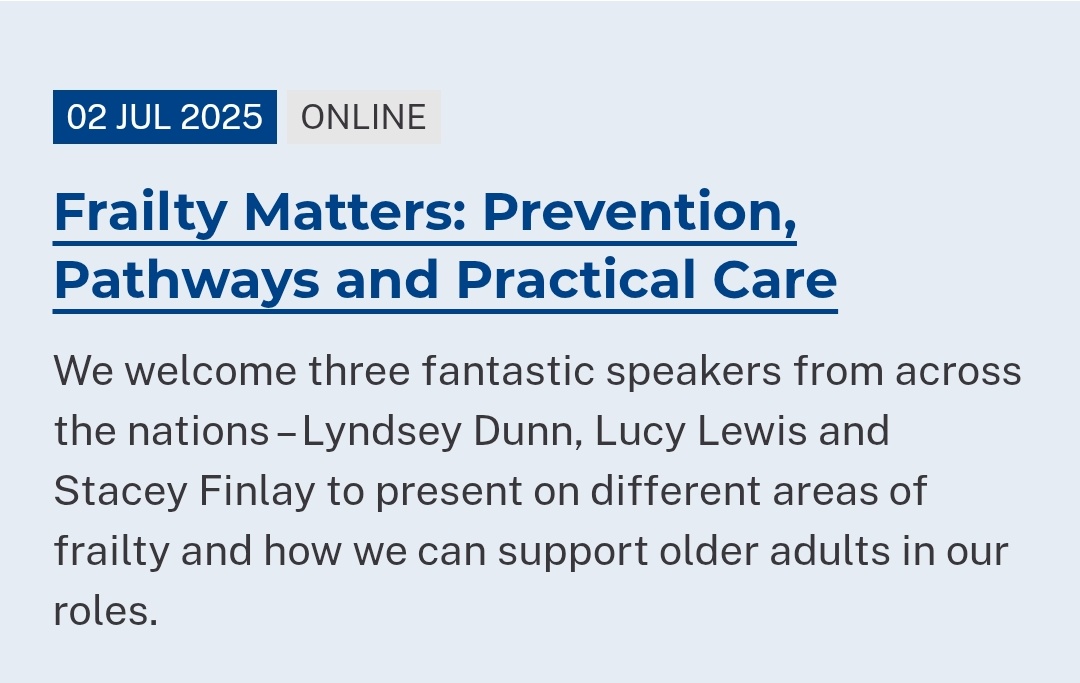 02 JUL 2025 ONLINE

Frailty Matters: Prevention, Pathways and Practical Care

We welcome three fantastic speakers from across the nations – Lyndsey Dunn, Lucy Lewis and Stacey Finlay to present on different areas of frailty and how we can support older adults in our roles.